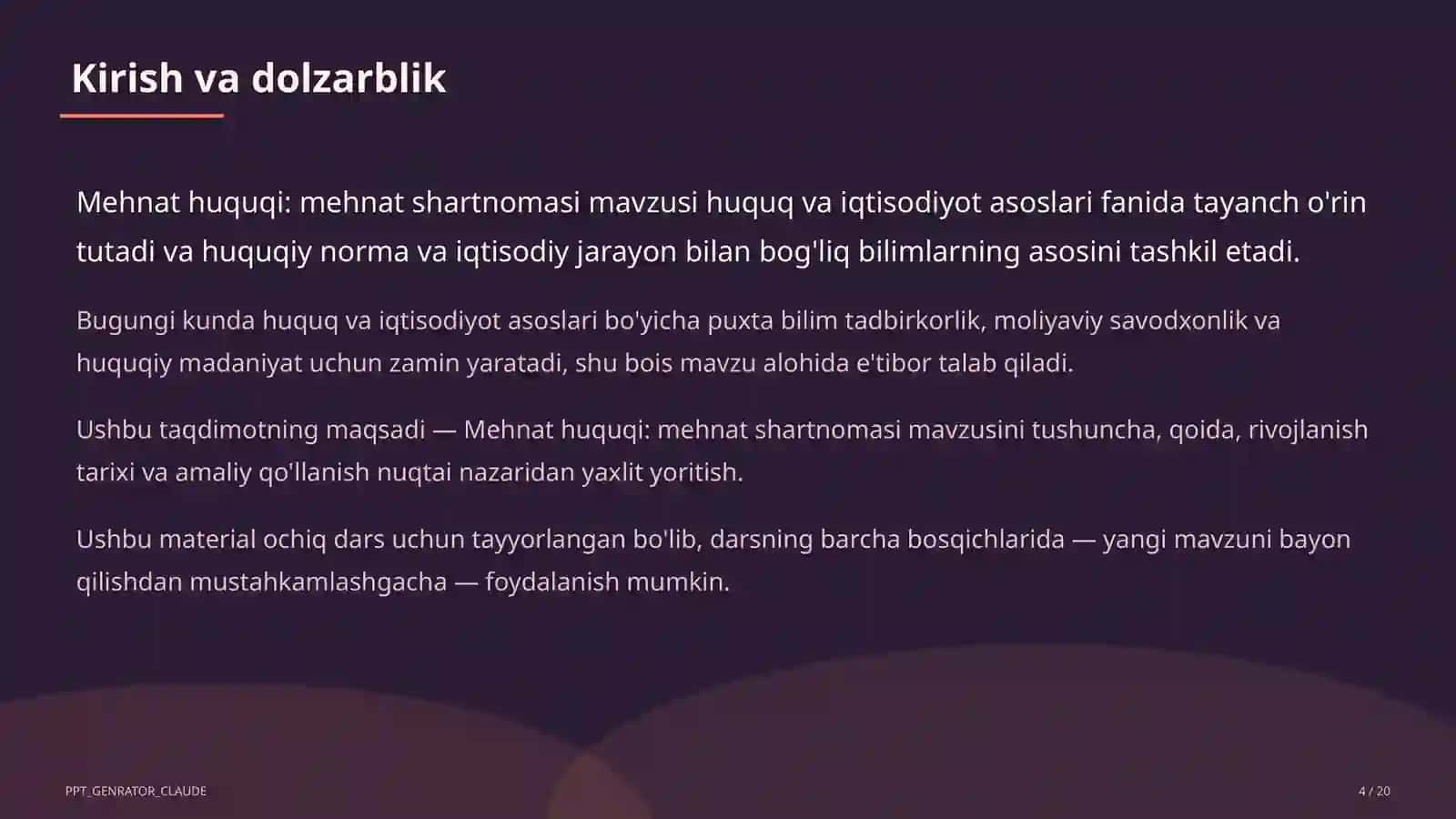 Kirish va dolzarblik

Mehnat huquqi: mehnat shartnomasi mavzusi huquq va iqtisodiyot asoslari fanida tayanch o'rin tutadi va huquqiy norma va iqtisodiy jarayon bilan bog'liq bilimlarning asosini tashkil etadi.

Bugungi kunda huquq va iqtisodiyot asoslari bo'yicha puxta bilim tadbirkorlik, moliyaviy savodxonlik va huquqiy madaniyat uchun zamin yaratadi, shu bois mavzu alohida e'tibor talab qiladi.

Ushbu taqdimotning maqsadi — Mehnat huquqi: mehnat shartnomasi mavzusini tushuncha, qoida, rivojlanish tarixi va amaliy qo'llanish nuqtai nazaridan yaxlit yoritish.

Ushbu material ochiq dars uchun tayyorlangan bo'lib, darsning barcha bosqichlarida — yangi mavzuni bayon qilishdan mustahkamlashgacha — foydalanish mumkin.

PPT_GENRATOR_CLAUDE

4 / 20